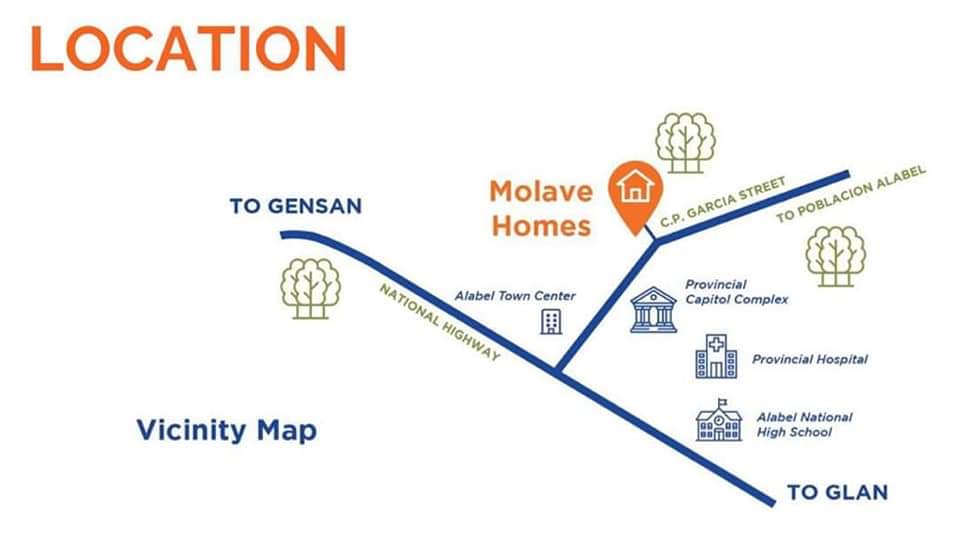 LOCATION

TO GENSAN

Molave Homes

C.P. GARCIA STREET

TO POBLACION ALABEL

NATIONAL HIGHWAY

Alabel Town Center

Provincial Capitol Complex

Provincial Hospital

Alabel National High School

Vicinity Map

TO GLAN